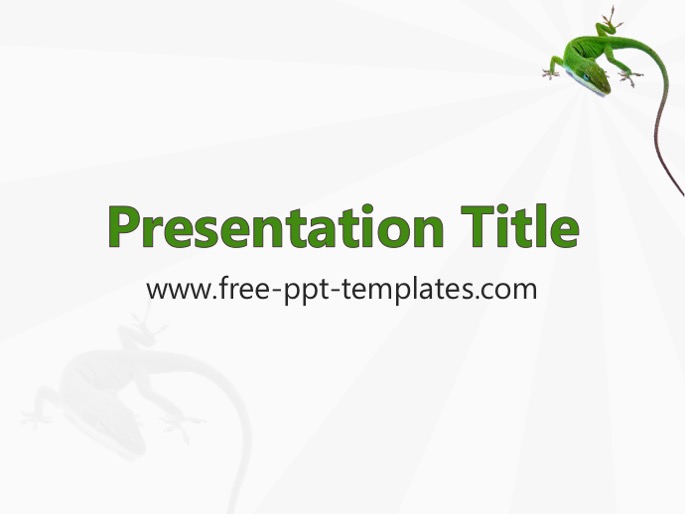 Presentation Title

www.free-ppt-templates.com